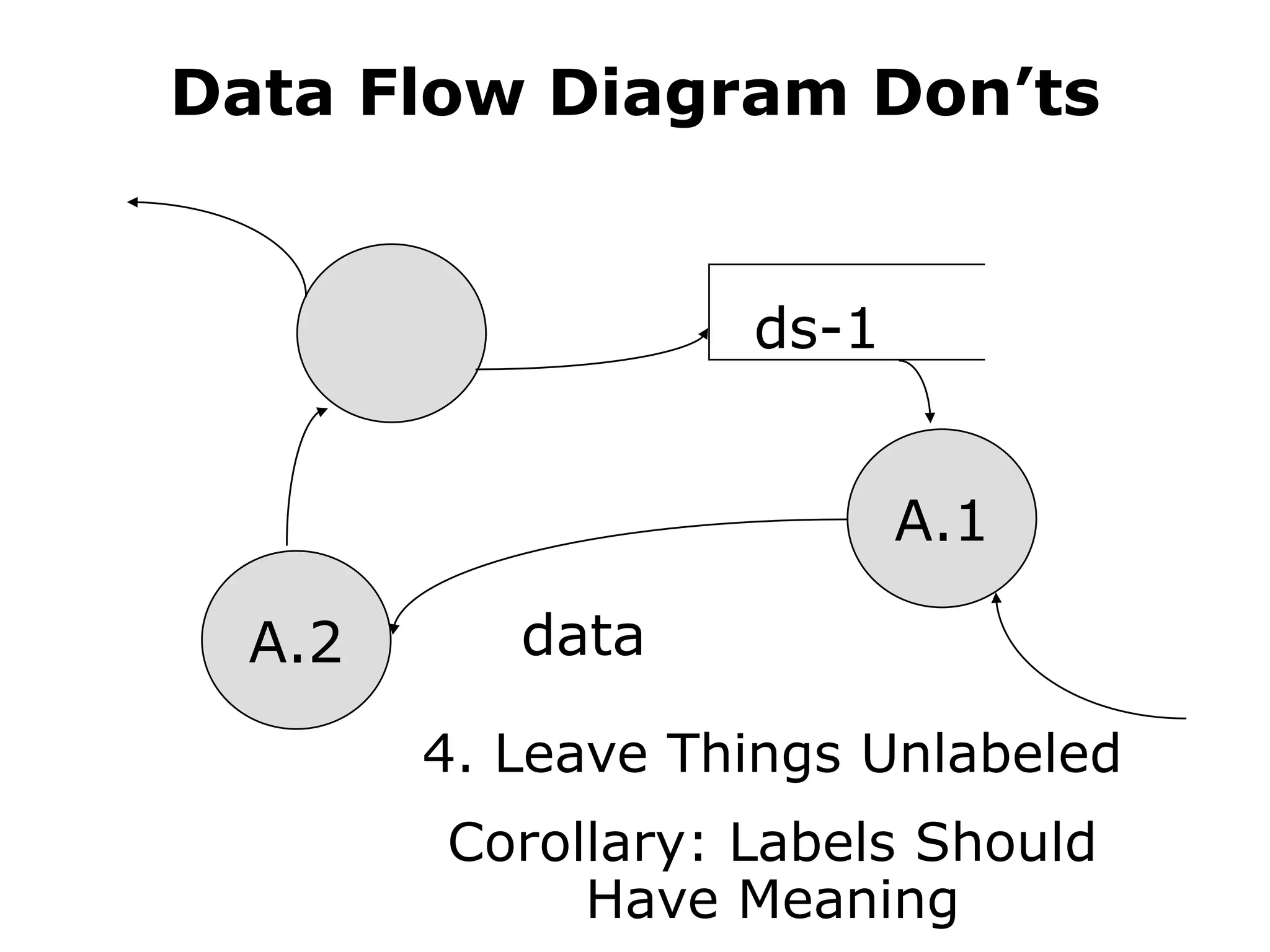 Data Flow Diagram Don’ts

ds-1

A.1

A.2

data

4. Leave Things Unlabeled

Corollary: Labels Should Have Meaning